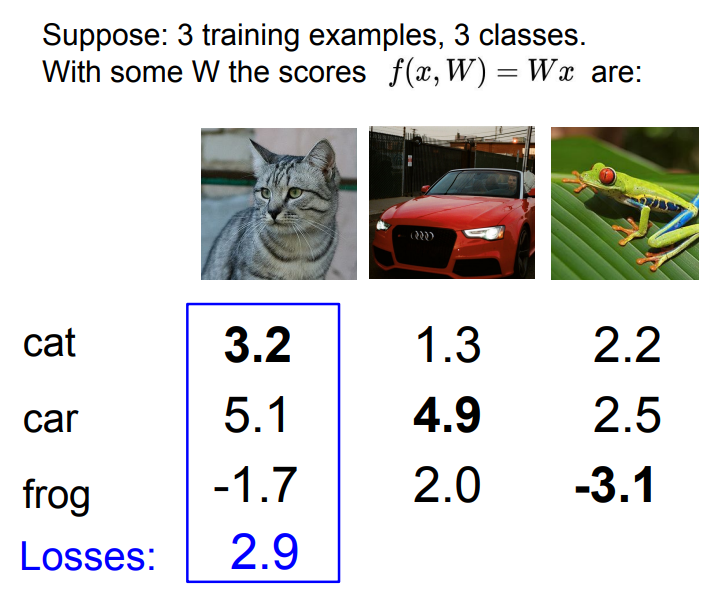 Suppose: 3 training examples, 3 classes.
With some W the scores $f(x, W) = Wx$ are:

| | | | |
|---|---|---|---|
| cat | **3.2** | 1.3 | 2.2 |
| car | 5.1 | **4.9** | 2.5 |
| frog | -1.7 | 2.0 | **-3.1** |
| Losses: | 2.9 | | |